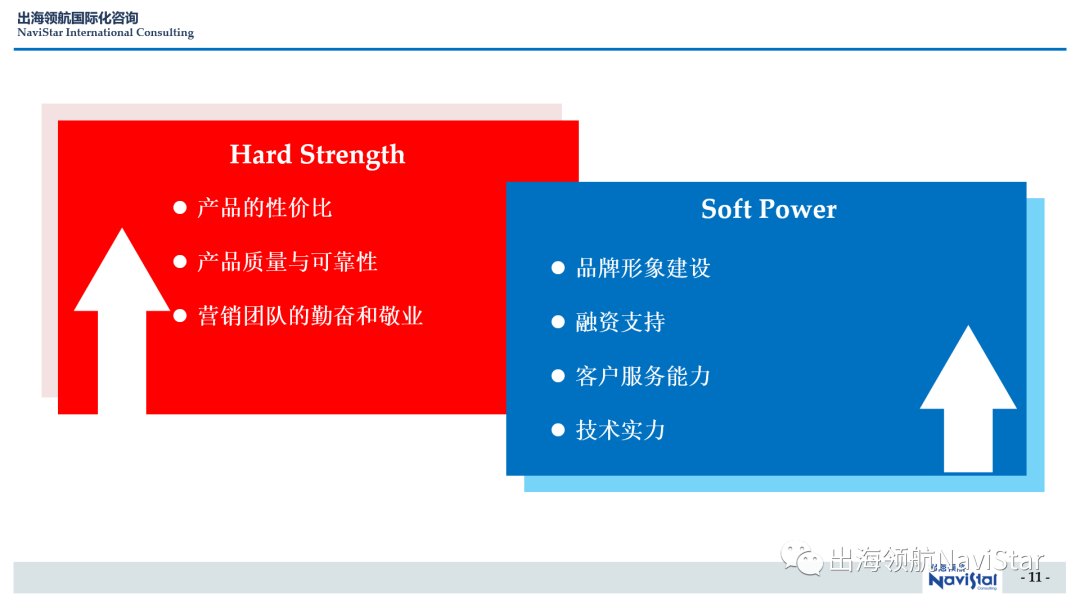 出海领航国际化咨询
NaviStar International Consulting

Hard Strength

● 产品的性价比
● 产品质量与可靠性
● 营销团队的勤奋和敬业

Soft Power

● 品牌形象建设
● 融资支持
● 客户服务能力
● 技术实力

出海领航NaviStar
NaviStar
Consulting
- 11 -